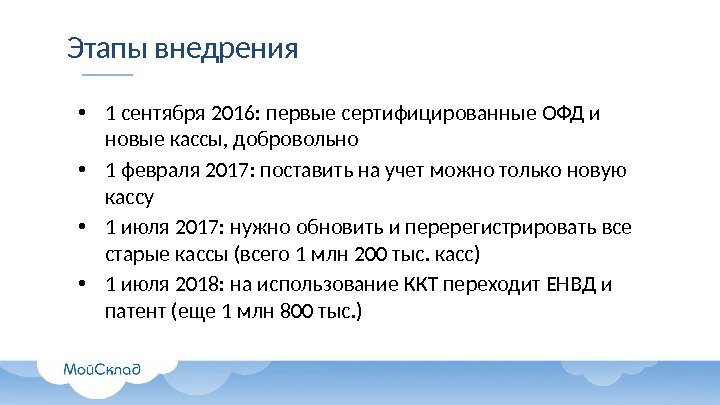 Этапы внедрения

• 1 сентября 2016: первые сертифицированные ОФД и новые кассы, добровольно

• 1 февраля 2017: поставить на учет можно только новую кассу

• 1 июля 2017: нужно обновить и перерегистрировать все старые кассы (всего 1 млн 200 тыс. касс)

• 1 июля 2018: на использование ККТ переходит ЕНВД и патент (еще 1 млн 800 тыс.)

МойСклад